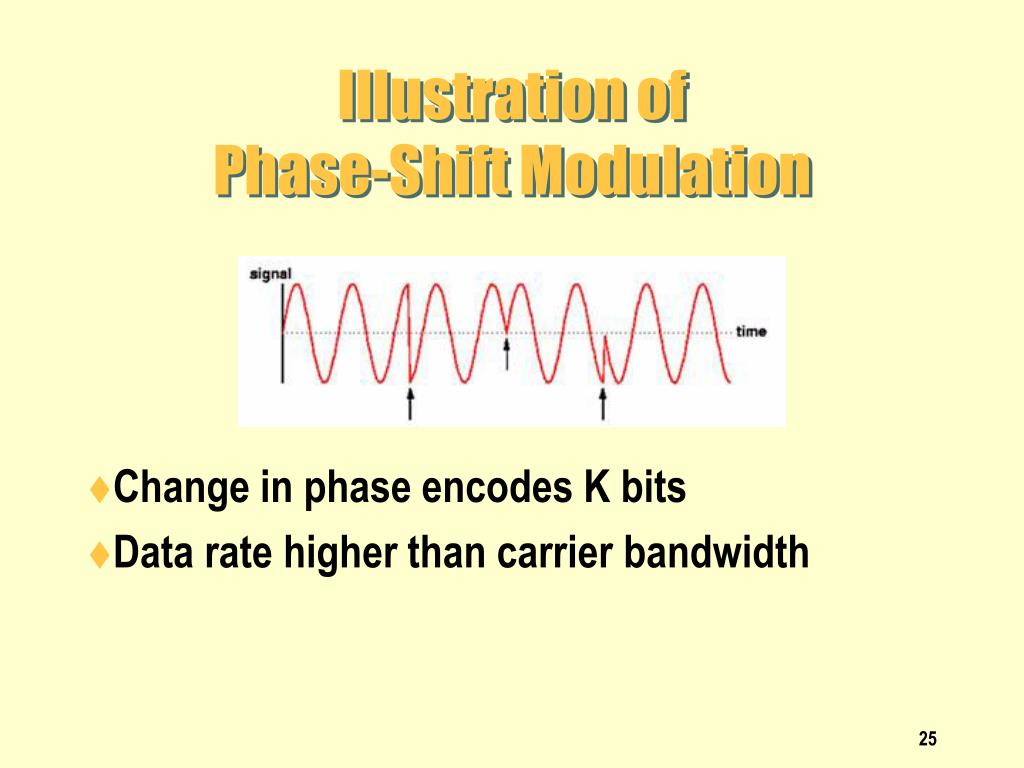 Illustration of Phase-Shift Modulation

signal

time

♦Change in phase encodes K bits
♦Data rate higher than carrier bandwidth

25